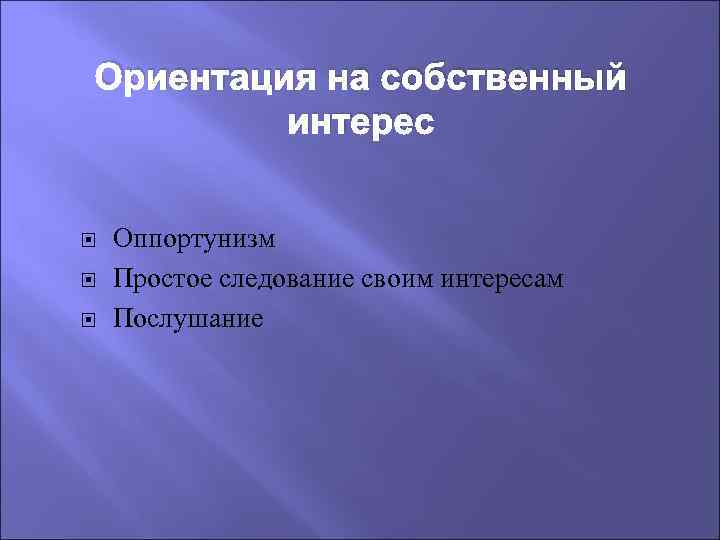 Ориентация на собственный интерес

Оппортунизм
Простое следование своим интересам
Послушание